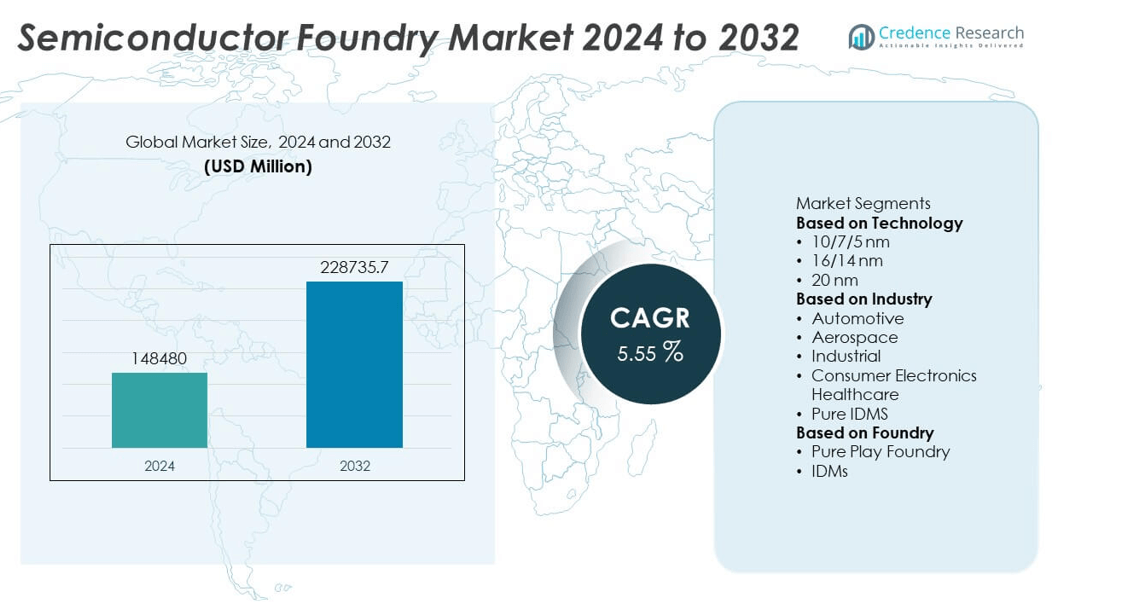 Semiconductor Foundry Market 2024 to 2032

Credence Research
Actionable Insights Delivered

Global Market Size, 2024 and 2032
(USD Million)

148480
228735.7
2024
2032

CAGR
5.55 %

Market Segments
Based on Technology
• 10/7/5 nm
• 16/14 nm
• 20 nm
Based on Industry
• Automotive
• Aerospace
• Industrial
• Consumer Electronics Healthcare
• Pure IDMS
Based on Foundry
• Pure Play Foundry
• IDMs